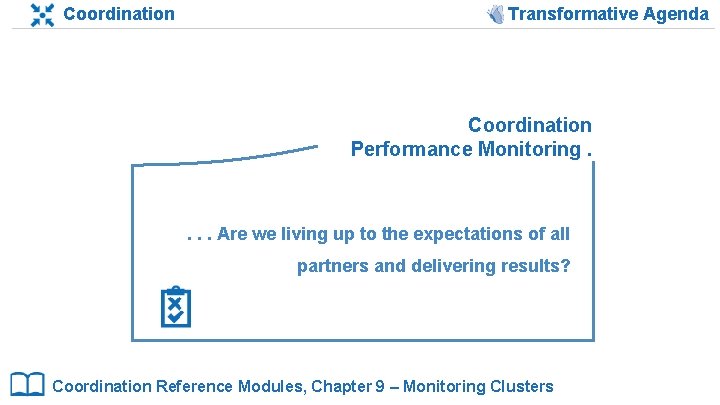 Coordination

Transformative Agenda

Coordination
Performance Monitoring .

. . . Are we living up to the expectations of all partners and delivering results?

Coordination Reference Modules, Chapter 9 – Monitoring Clusters